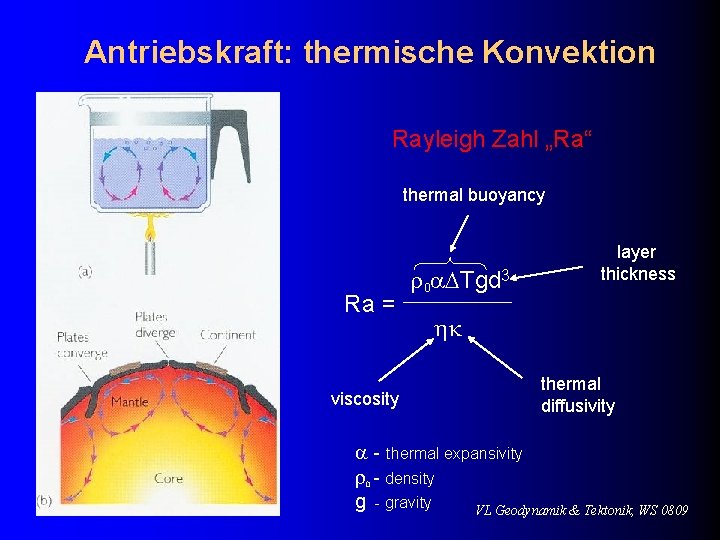 Antriebskraft: thermische Konvektion

(a)

Plates converge

Plates diverge

Continent

Mantle

Core

(b)

Rayleigh Zahl „Ra“

thermal buoyancy

layer thickness

$Ra = \frac{\rho_0 \alpha \Delta T g d^3}{\eta \kappa}$

viscosity

thermal diffusivity

$\alpha$ - thermal expansivity

$\rho_0$ - density

g - gravity

VL Geodynamik & Tektonik, WS 0809